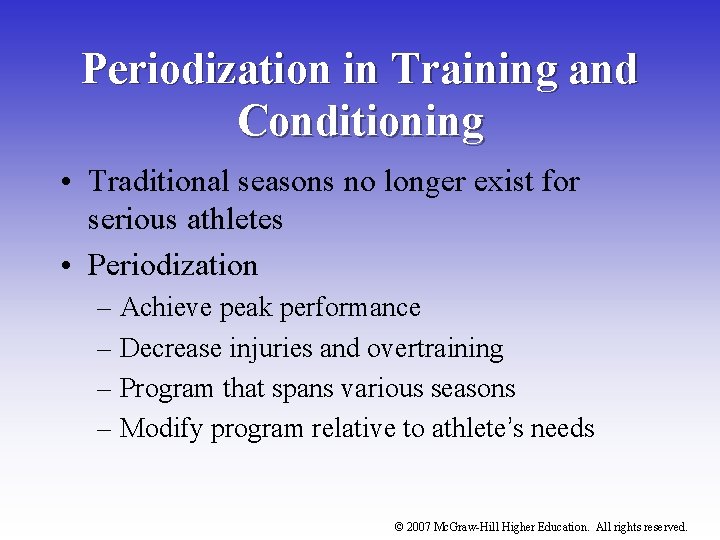 Periodization in Training and Conditioning

• Traditional seasons no longer exist for serious athletes
• Periodization
– Achieve peak performance
– Decrease injuries and overtraining
– Program that spans various seasons
– Modify program relative to athlete's needs

© 2007 McGraw-Hill Higher Education. All rights reserved.